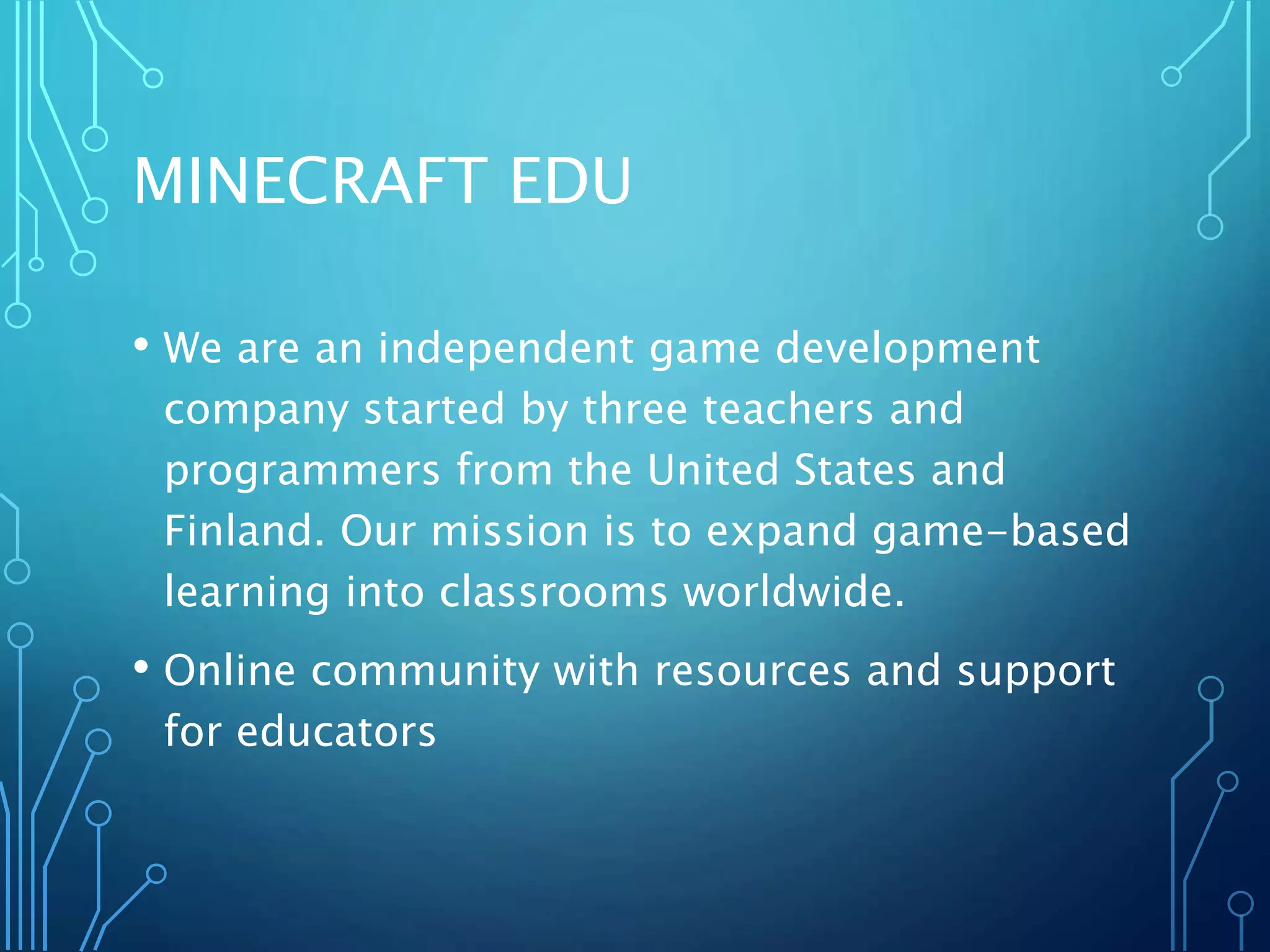 MINECRAFT EDU

• We are an independent game development company started by three teachers and programmers from the United States and Finland. Our mission is to expand game-based learning into classrooms worldwide.

• Online community with resources and support for educators